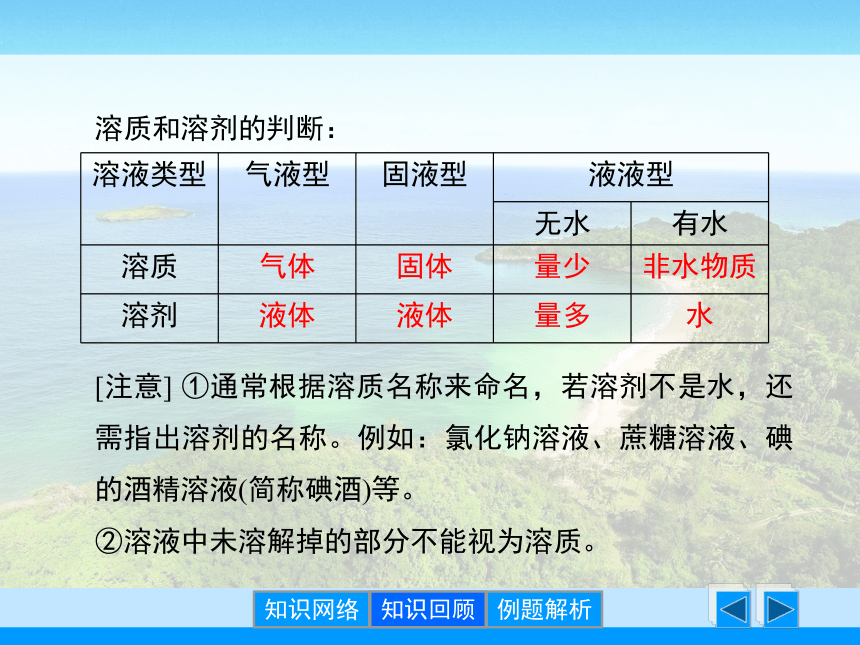 溶质和溶剂的判断：

| 溶液类型 | 气液型 | 固液型 | 液液型 | |
|---|---|---|---|---|
| | | | 无水 | 有水 |
| 溶质 | 气体 | 固体 | 量少 | 非水物质 |
| 溶剂 | 液体 | 液体 | 量多 | 水 |

[注意] ①通常根据溶质名称来命名，若溶剂不是水，还需指出溶剂的名称。例如：氯化钠溶液、蔗糖溶液、碘的酒精溶液(简称碘酒)等。

②溶液中未溶解掉的部分不能视为溶质。

知识网络 知识回顾 例题解析